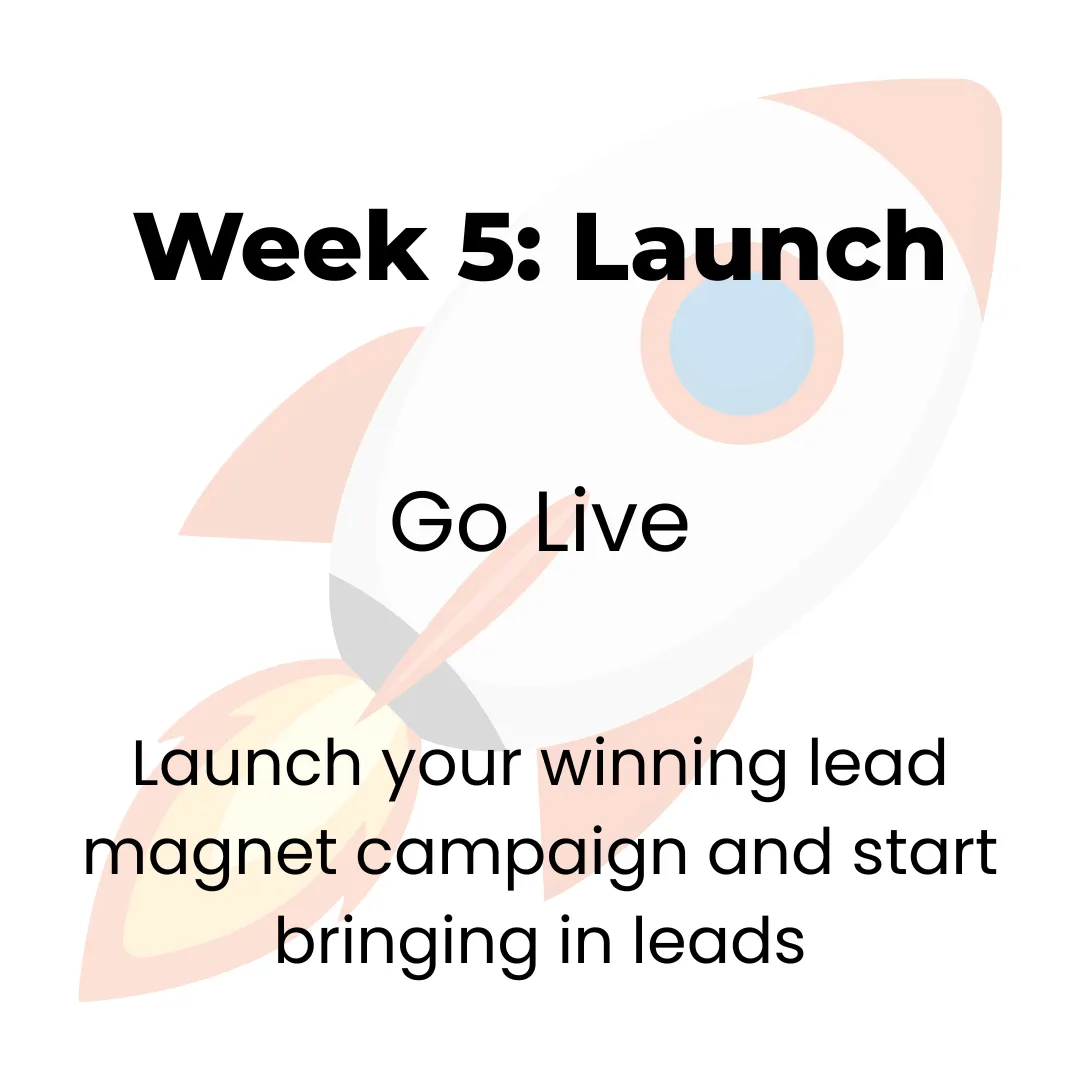 Week 5: Launch

Go Live

Launch your winning lead magnet campaign and start bringing in leads